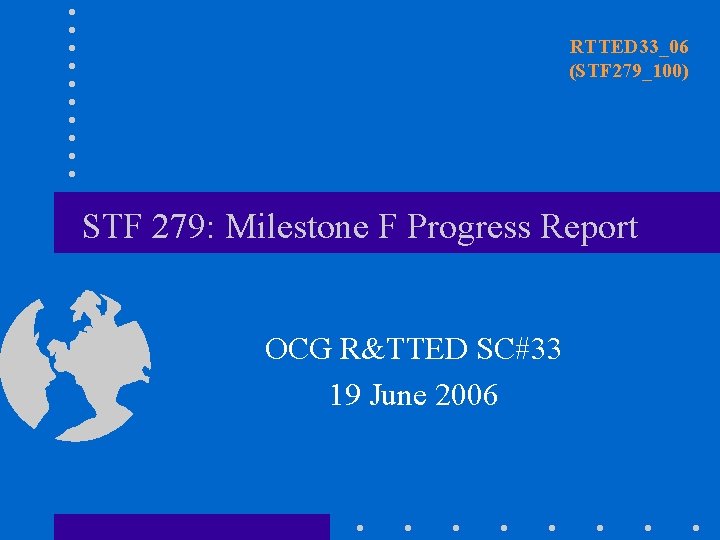 RTTED33_06
(STF279_100)

STF 279: Milestone F Progress Report

OCG R&TTED SC#33
19 June 2006